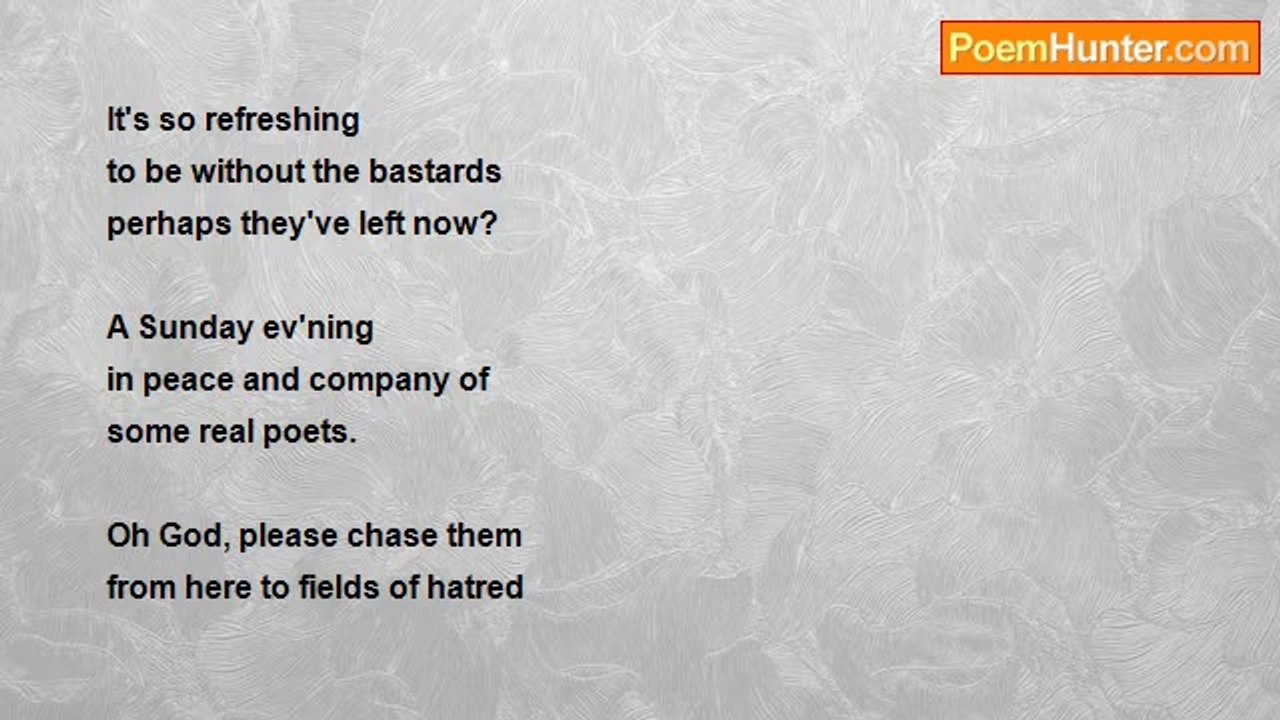 PoemHunter.com

It's so refreshing
to be without the bastards
perhaps they've left now?

A Sunday ev'ning
in peace and company of
some real poets.

Oh God, please chase them
from here to fields of hatred